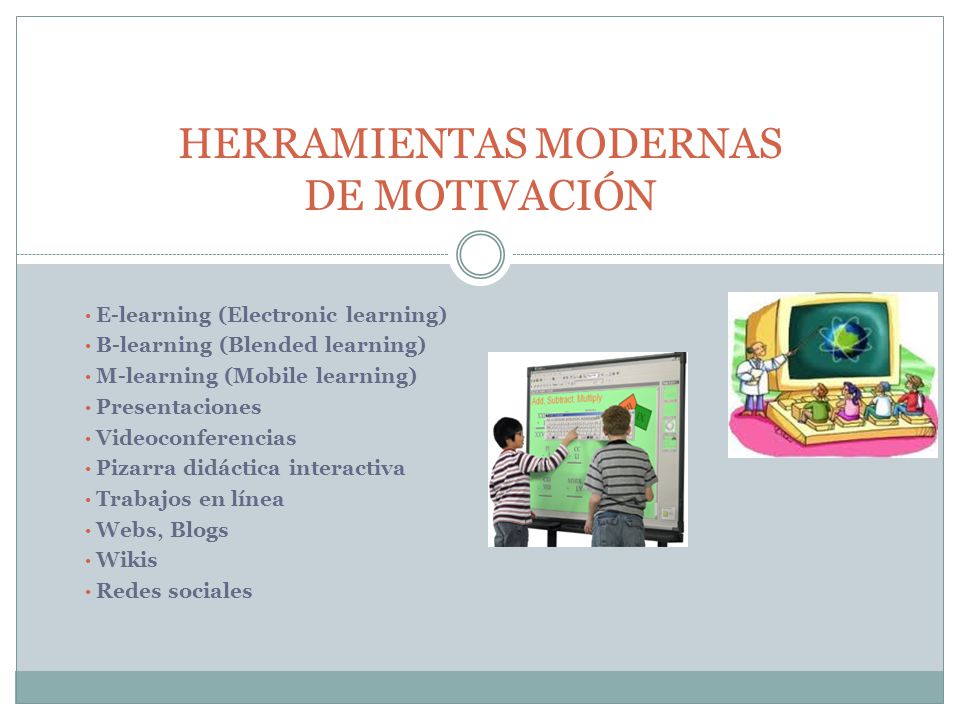 HERRAMIENTAS MODERNAS DE MOTIVACIÓN

• E-learning (Electronic learning)
• B-learning (Blended learning)
• M-learning (Mobile learning)
• Presentaciones
• Videoconferencias
• Pizarra didáctica interactiva
• Trabajos en línea
• Webs, Blogs
• Wikis
• Redes sociales

Add. Subtract. Multiply